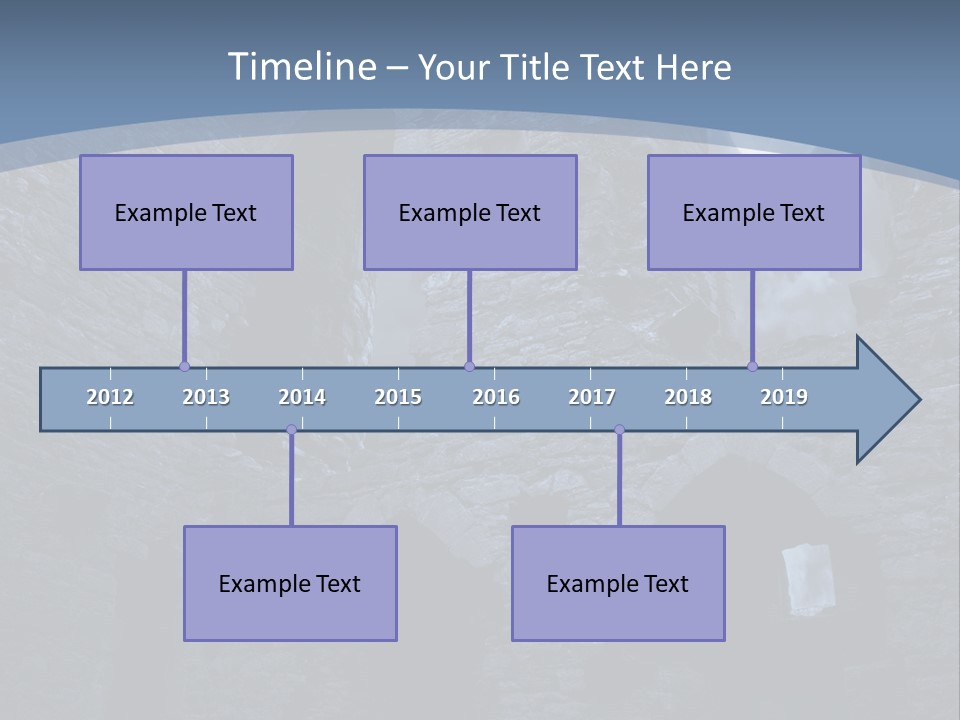 Timeline – Your Title Text Here

Example Text

Example Text

Example Text

2012 2013 2014 2015 2016 2017 2018 2019

Example Text

Example Text